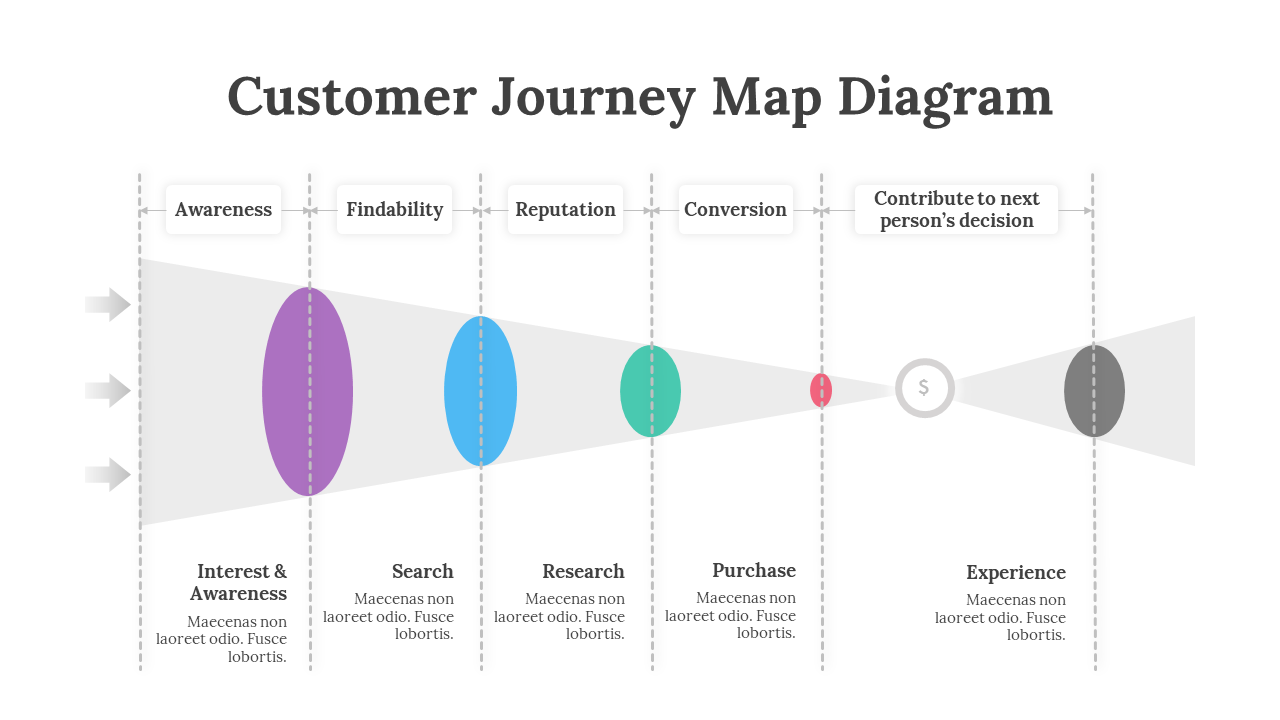 Customer Journey Map Diagram

Awareness

Findability

Reputation

Conversion

Contribute to next person's decision

$

Interest & Awareness

Maecenas non laoreet odio. Fusce lobortis.

Search

Maecenas non laoreet odio. Fusce lobortis.

Research

Maecenas non laoreet odio. Fusce lobortis.

Purchase

Maecenas non laoreet odio. Fusce lobortis.

Experience

Maecenas non laoreet odio. Fusce lobortis.